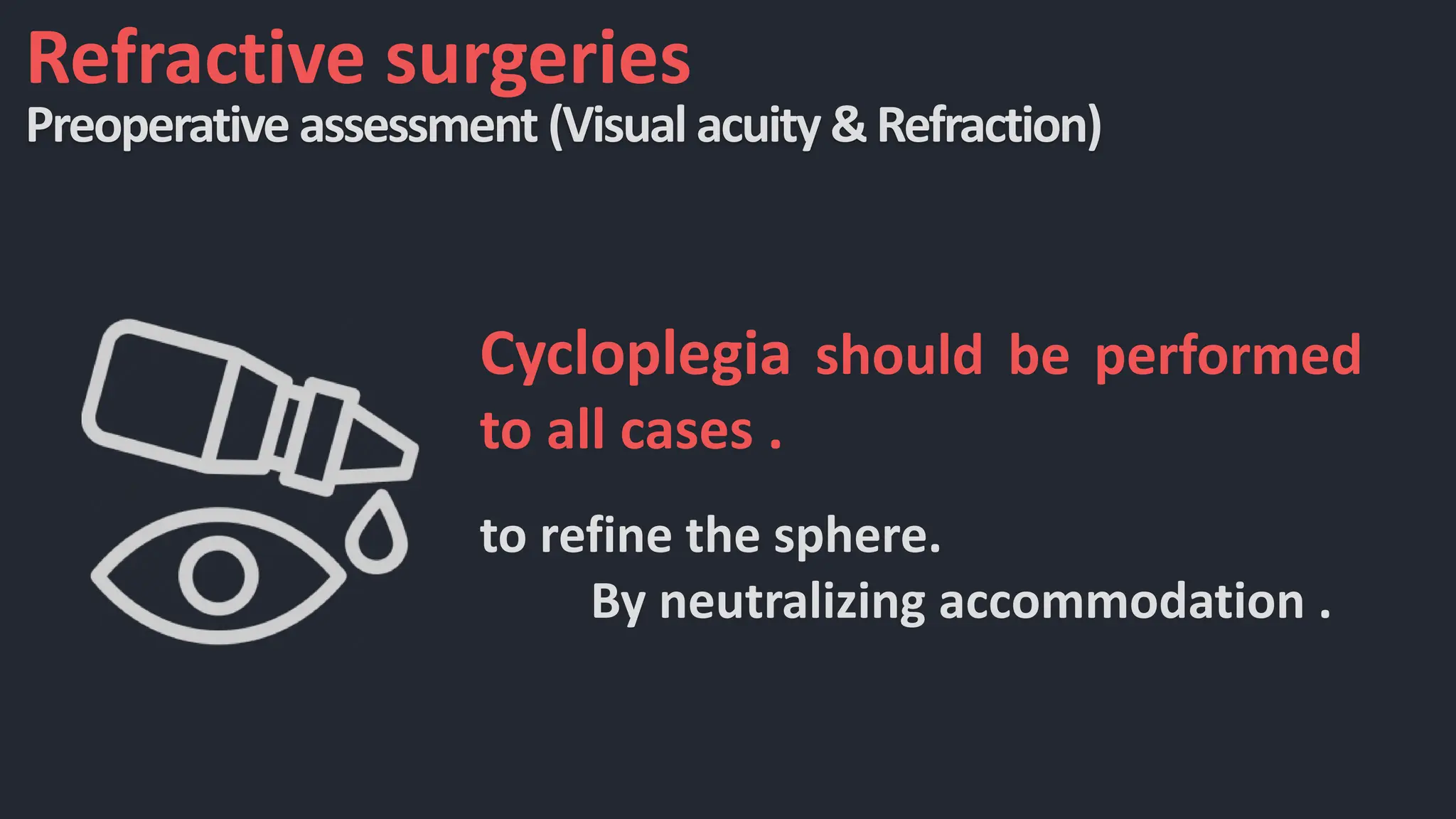 Refractive surgeries
Preoperative assessment (Visual acuity & Refraction)

Cycloplegia should be performed to all cases .

to refine the sphere.
By neutralizing accommodation .